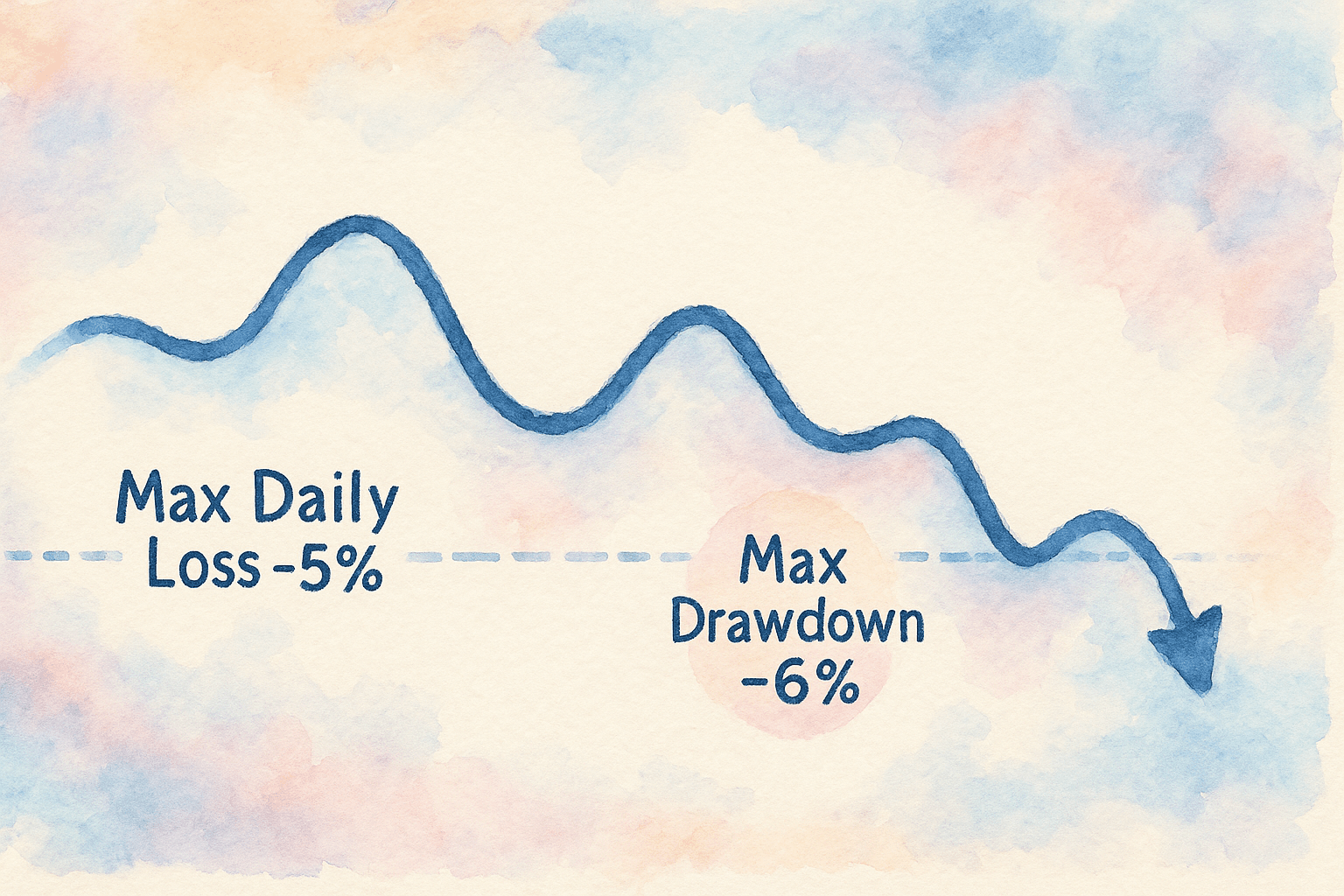 Max Daily Loss -5%

Max Drawdown -6%